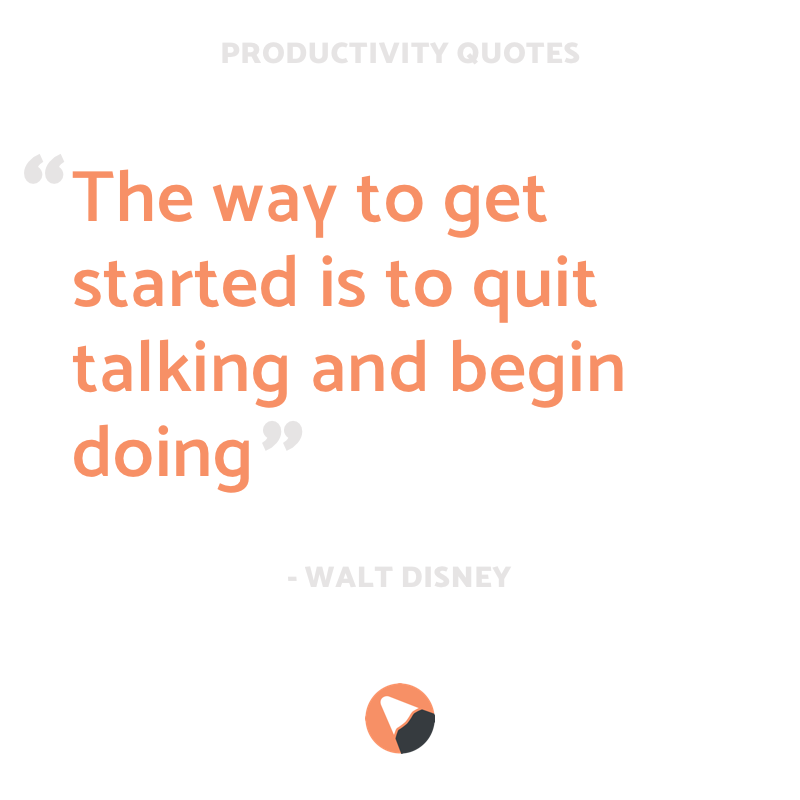 PRODUCTIVITY QUOTES

“The way to get started is to quit talking and begin doing”

- WALT DISNEY